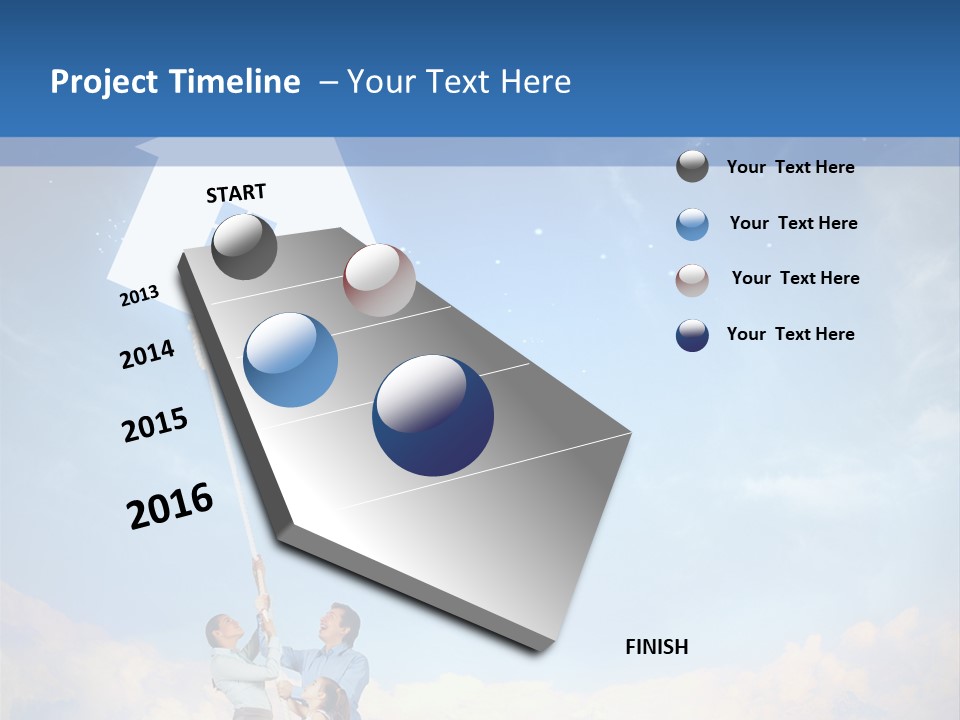 Project Timeline – Your Text Here

START

2013

2014

2015

2016

FINISH

Your Text Here

Your Text Here

Your Text Here

Your Text Here